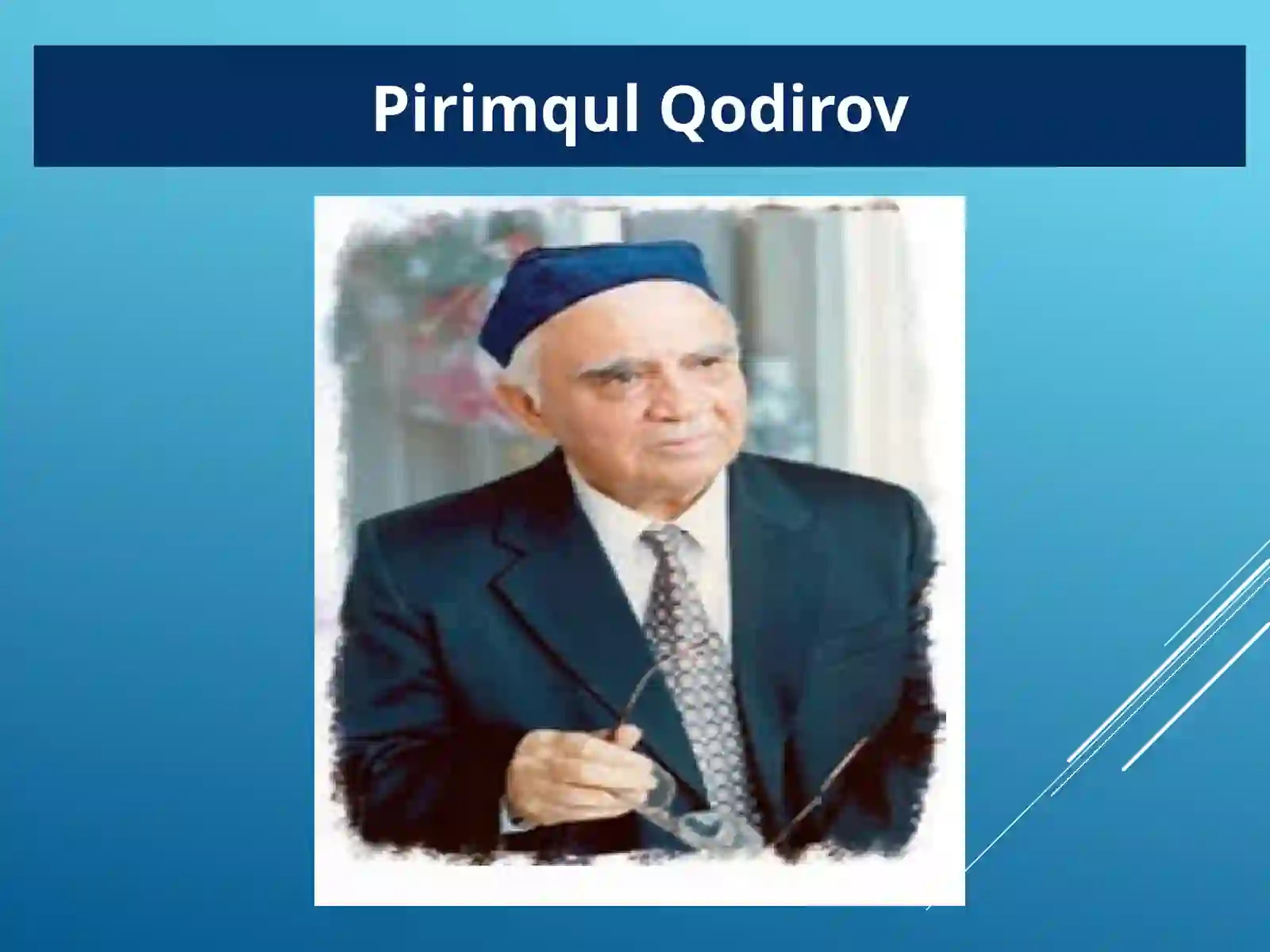 Pirimqul Qodirov